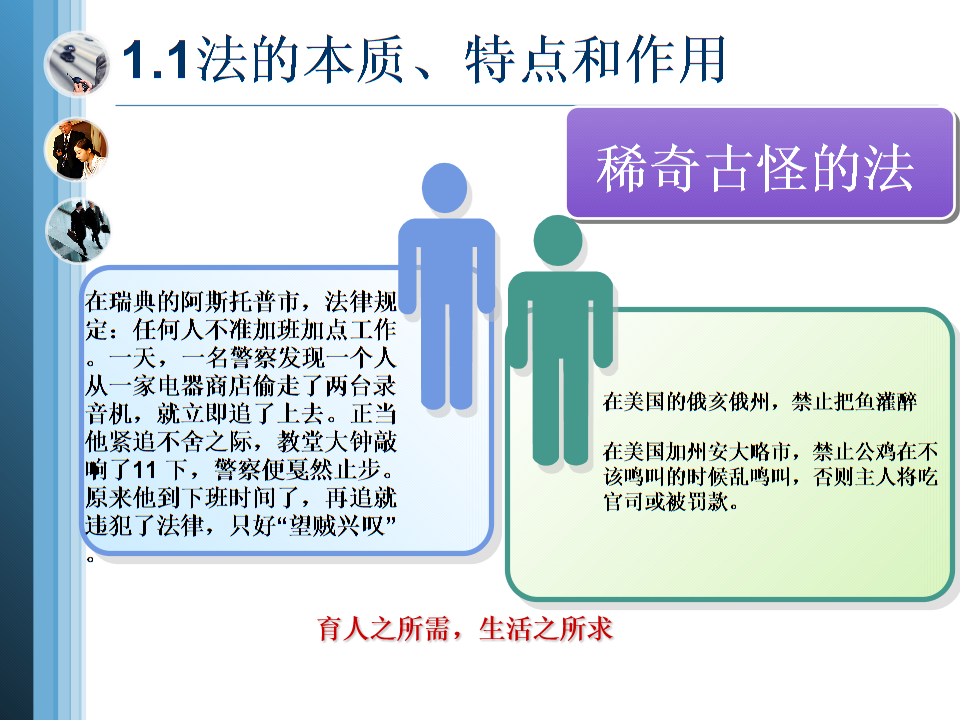 1.1法的本质、特点和作用

稀奇古怪的法

在瑞典的阿斯托普市，法律规定：任何人不准加班加点工作。一天，一名警察发现一个人从一家电器商店偷走了两台录音机，就立即追了上去。正当他紧追不舍之际，教堂大钟敲响了11 下，警察便戛然止步。原来他到下班时间了，再追就违犯了法律，只好“望贼兴叹”。

在美国的俄亥俄州，禁止把鱼灌醉

在美国加州安大略市，禁止公鸡在不该鸣叫的时候乱鸣叫，否则主人将吃官司或被罚款。

育人之所需，生活之所求